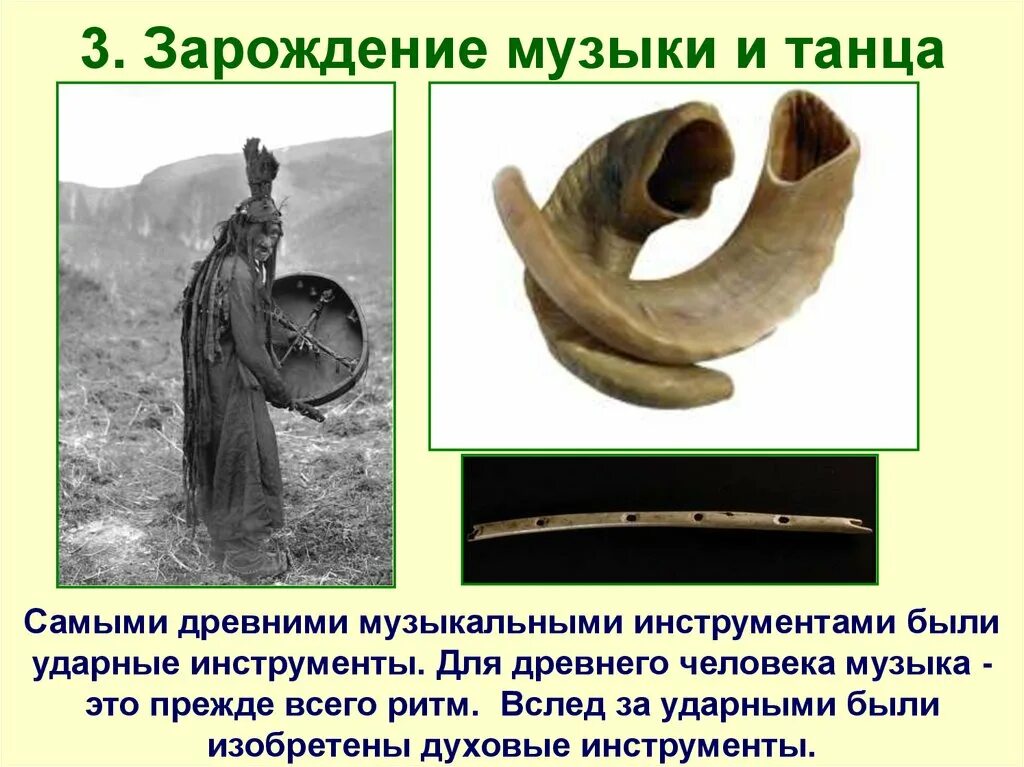 3. Зарождение музыки и танца

Самыми древними музыкальными инструментами были ударные инструменты. Для древнего человека музыка - это прежде всего ритм. Вслед за ударными были изобретены духовые инструменты.